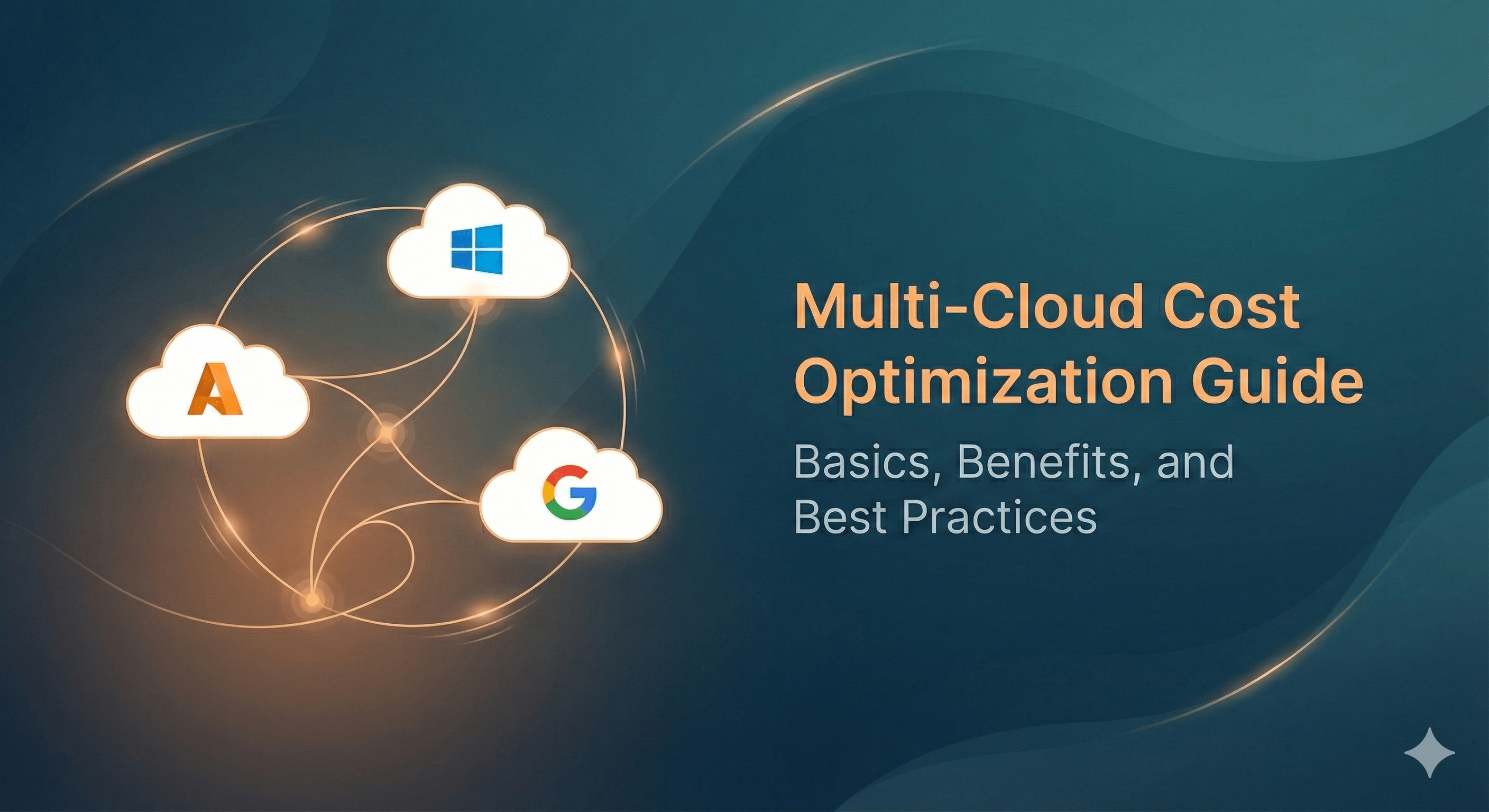 A

G

Multi-Cloud Cost Optimization Guide

Basics, Benefits, and Best Practices